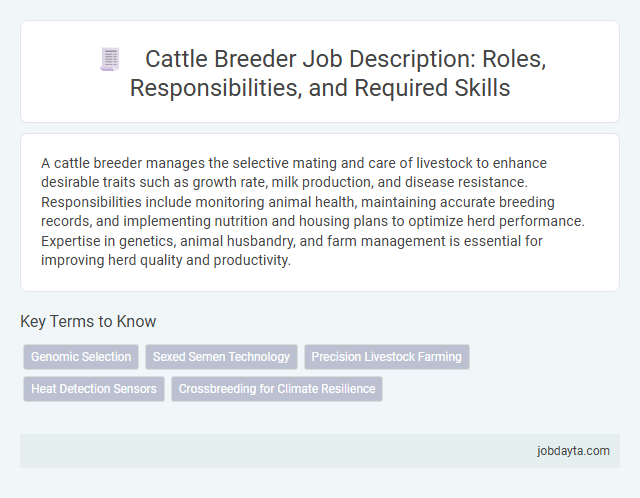 Cattle Breeder Job Description: Roles, Responsibilities, and Required Skills

A cattle breeder manages the selective mating and care of livestock to enhance desirable traits such as growth rate, milk production, and disease resistance. Responsibilities include monitoring animal health, maintaining accurate breeding records, and implementing nutrition and housing plans to optimize herd performance. Expertise in genetics, animal husbandry, and farm management is essential for improving herd quality and productivity.

Key Terms to Know

Genomic Selection
Sexed Semen Technology
Precision Livestock Farming
Heat Detection Sensors
Crossbreeding for Climate Resilience

jobdayta.com